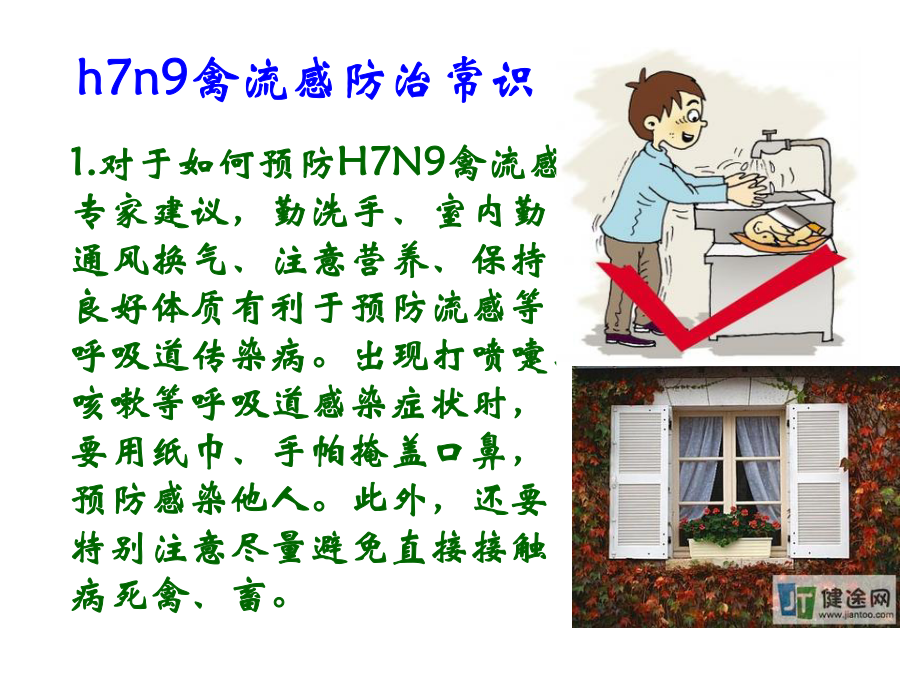 h7n9禽流感防治常识

1.对于如何预防H7N9禽流感专家建议，勤洗手、室内勤通风换气、注意营养、保持良好体质有利于预防流感等呼吸道传染病。出现打喷嚏、咳嗽等呼吸道感染症状时，要用纸巾、手帕掩盖口鼻，预防感染他人。此外，还要特别注意尽量避免直接接触病死禽、畜。

JT 健途网 www.jiantoo.com